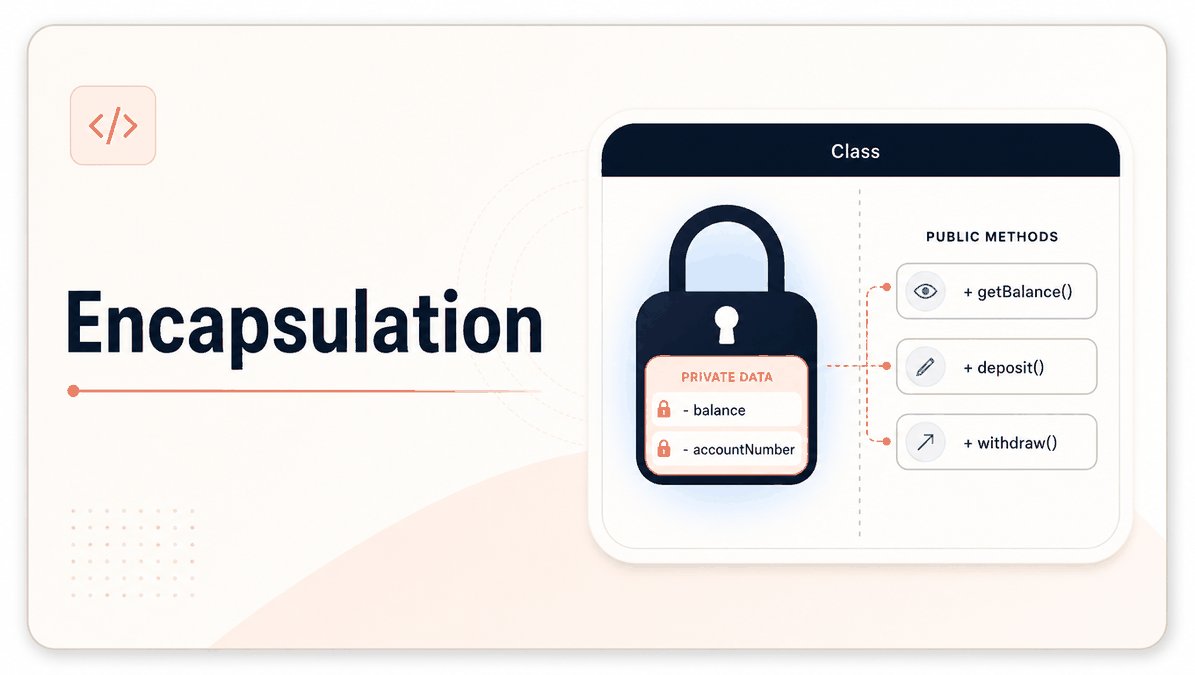 </>

Encapsulation

Class

PRIVATE DATA
- balance
- accountNumber

PUBLIC METHODS
+ getBalance()
+ deposit()
+ withdraw()